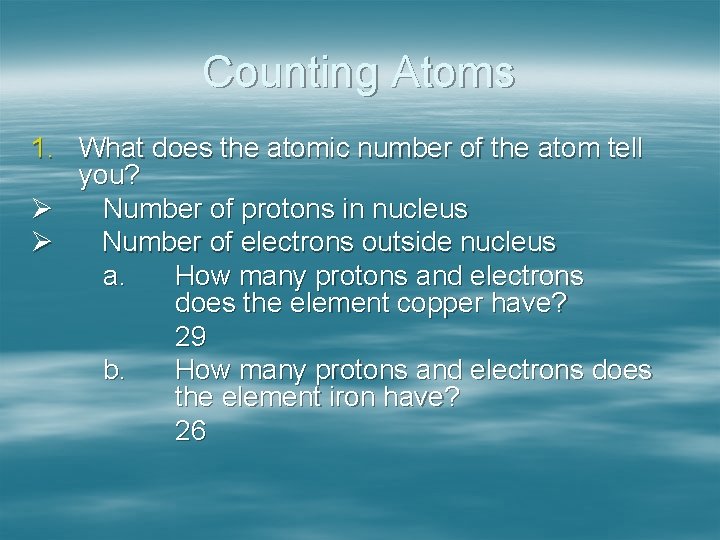 Counting Atoms

1. What does the atomic number of the atom tell you?

➢ Number of protons in nucleus

➢ Number of electrons outside nucleus

a. How many protons and electrons does the element copper have?

29

b. How many protons and electrons does the element iron have?

26